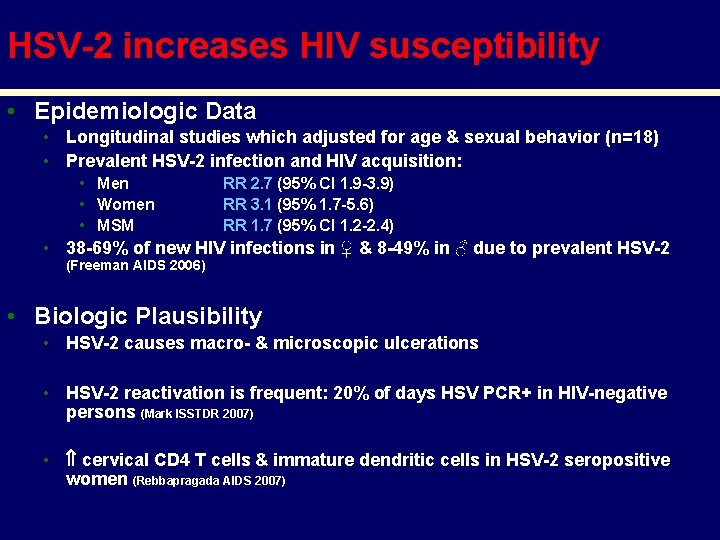 HSV-2 increases HIV susceptibility

• Epidemiologic Data
  • Longitudinal studies which adjusted for age & sexual behavior (n=18)
  • Prevalent HSV-2 infection and HIV acquisition:
    • Men RR 2.7 (95% CI 1.9-3.9)
    • Women RR 3.1 (95% 1.7-5.6)
    • MSM RR 1.7 (95% CI 1.2-2.4)
  • 38-69% of new HIV infections in ♀ & 8-49% in ♂ due to prevalent HSV-2 (Freeman AIDS 2006)

• Biologic Plausibility
  • HSV-2 causes macro- & microscopic ulcerations

  • HSV-2 reactivation is frequent: 20% of days HSV PCR+ in HIV-negative persons (Mark ISSTDR 2007)

  • ⇑ cervical CD4 T cells & immature dendritic cells in HSV-2 seropositive women (Rebbapragada AIDS 2007)